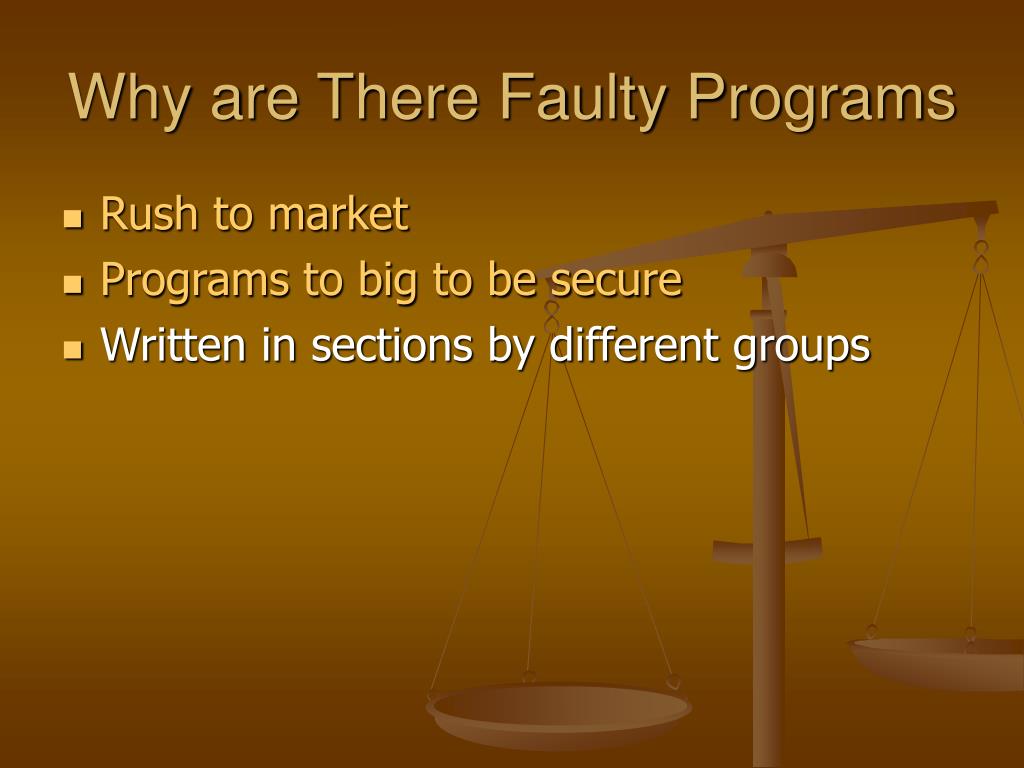 Why are There Faulty Programs

- Rush to market
- Programs to big to be secure
- Written in sections by different groups